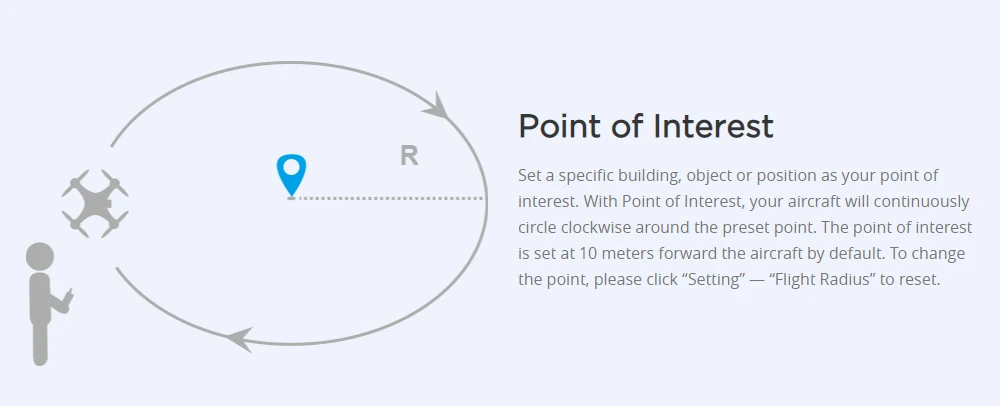 R

Point of Interest

Set a specific building, object or position as your point of interest. With Point of Interest, your aircraft will continuously circle clockwise around the preset point. The point of interest is set at 10 meters forward the aircraft by default. To change the point, please click “Setting” — “Flight Radius” to reset.